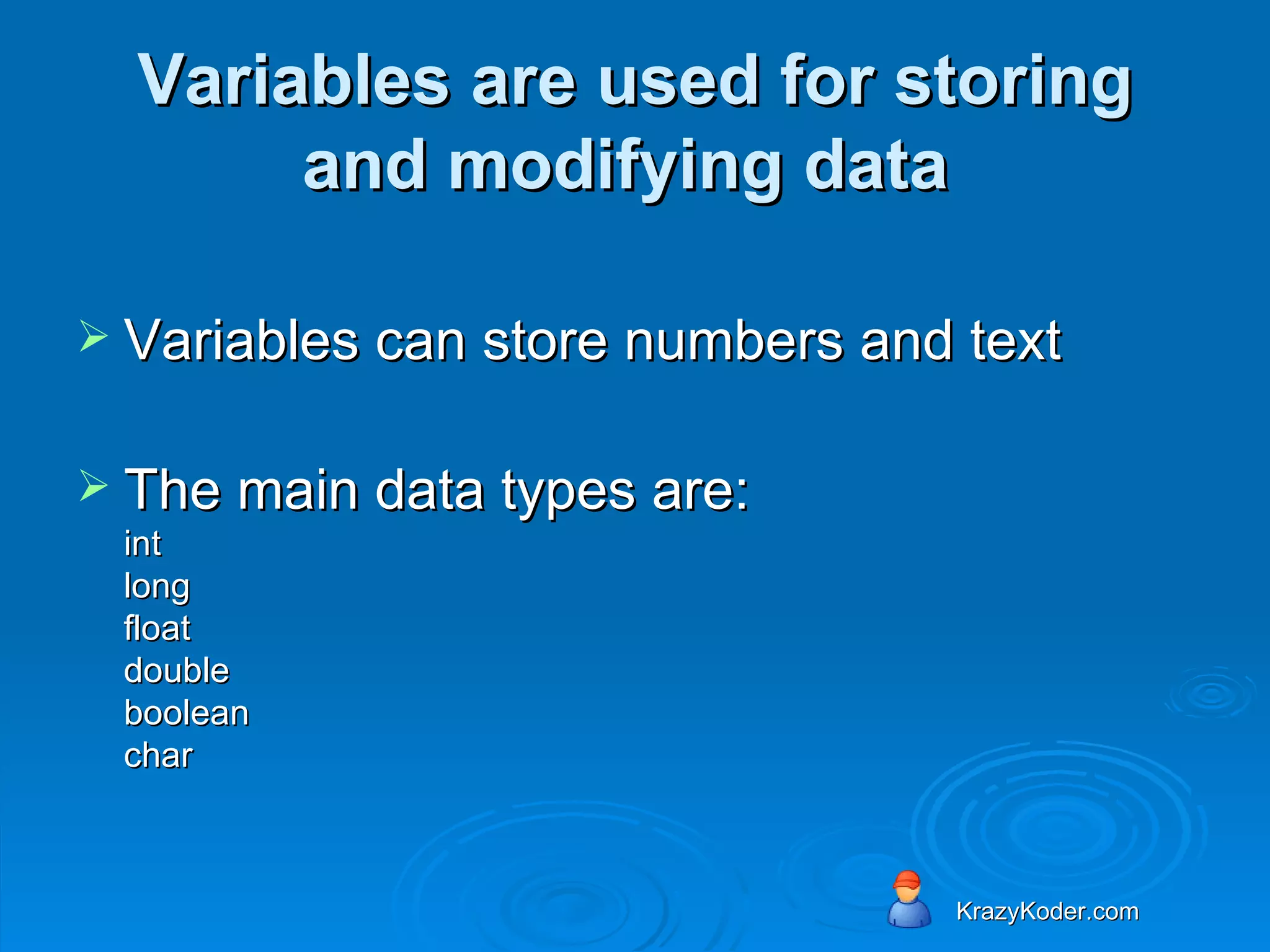 Variables are used for storing and modifying data

➢ Variables can store numbers and text

➢ The main data types are:
int
long
float
double
boolean
char

KrazyKoder.com